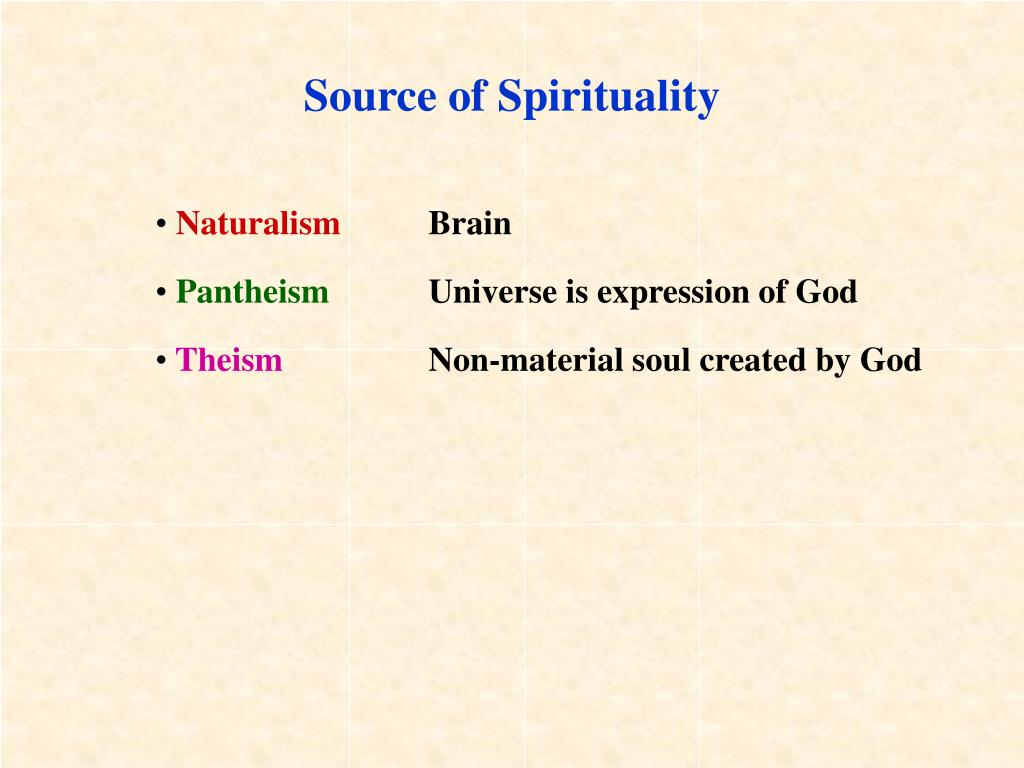 Source of Spirituality

• Naturalism Brain

• Pantheism Universe is expression of God

• Theism Non-material soul created by God